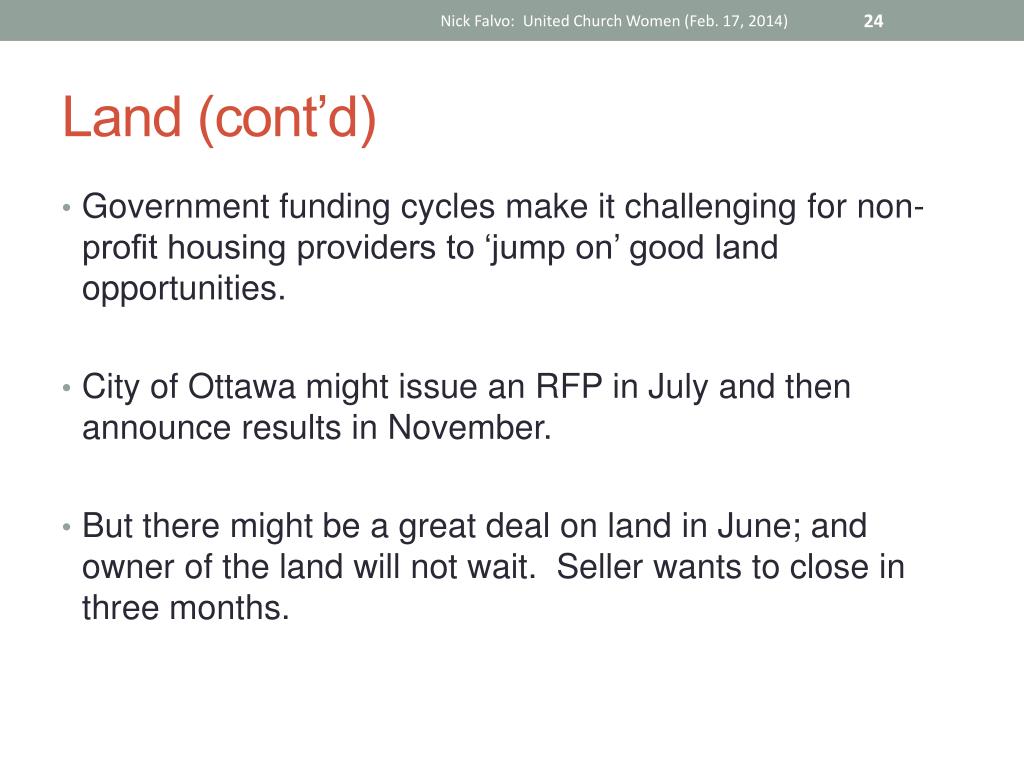 Nick Falvo: United Church Women (Feb. 17, 2014) 24

Land (cont’d)

• Government funding cycles make it challenging for non-profit housing providers to ‘jump on’ good land opportunities.

• City of Ottawa might issue an RFP in July and then announce results in November.

• But there might be a great deal on land in June; and owner of the land will not wait. Seller wants to close in three months.